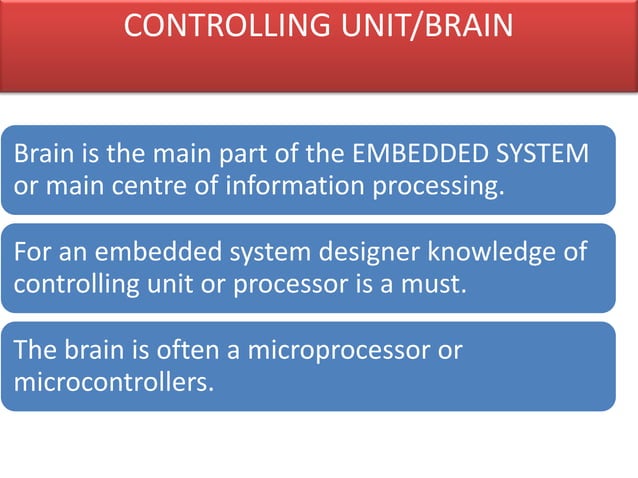 CONTROLLING UNIT/BRAIN

Brain is the main part of the EMBEDDED SYSTEM or main centre of information processing.

For an embedded system designer knowledge of controlling unit or processor is a must.

The brain is often a microprocessor or microcontrollers.